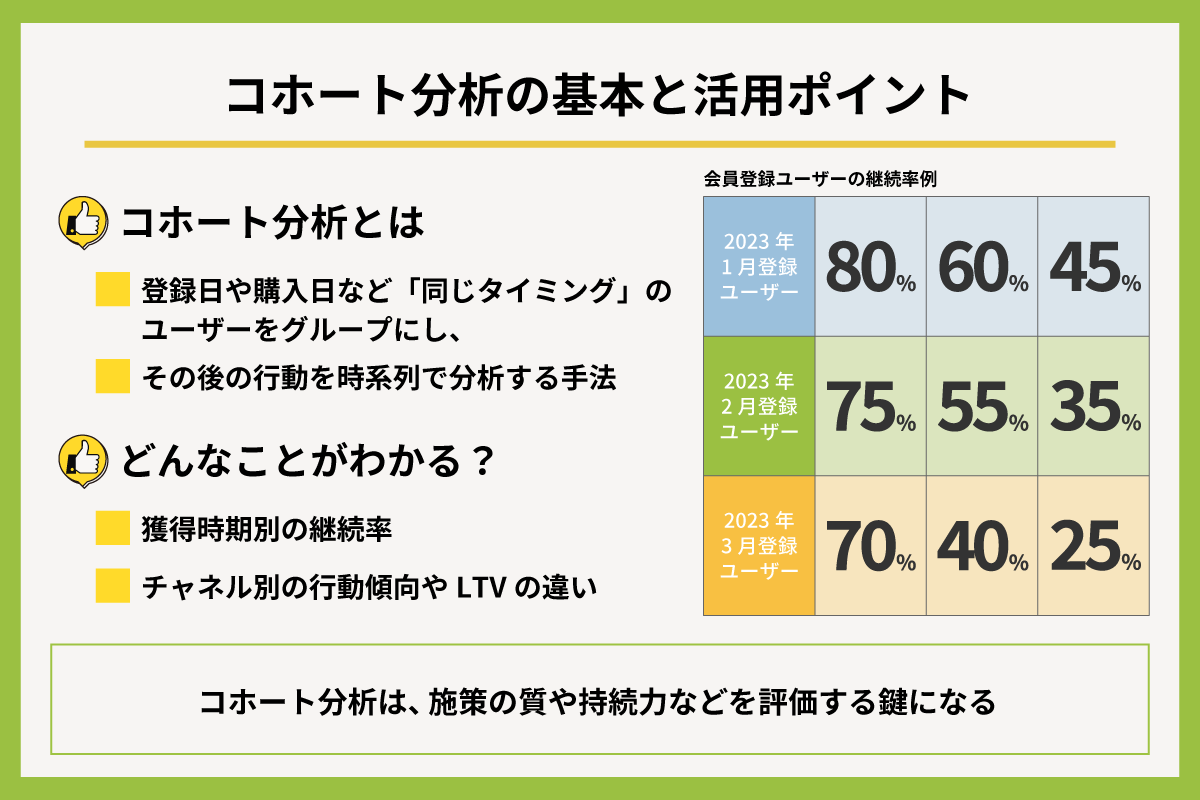 コホート分析の基本と活用ポイント

コホート分析とは

登録日や購入日など「同じタイミング」のユーザーをグループにし、

その後の行動を時系列で分析する手法

どんなことがわかる？

獲得時期別の継続率

チャネル別の行動傾向や LTV の違い

会員登録ユーザーの継続率例

| 2023 年 1 月登録ユーザー | 80% | 60% | 45% |
|---|---|---|---|
| 2023 年 2 月登録ユーザー | 75% | 55% | 35% |
| 2023 年 3 月登録ユーザー | 70% | 40% | 25% |

コホート分析は、施策の質や持続力などを評価する鍵になる